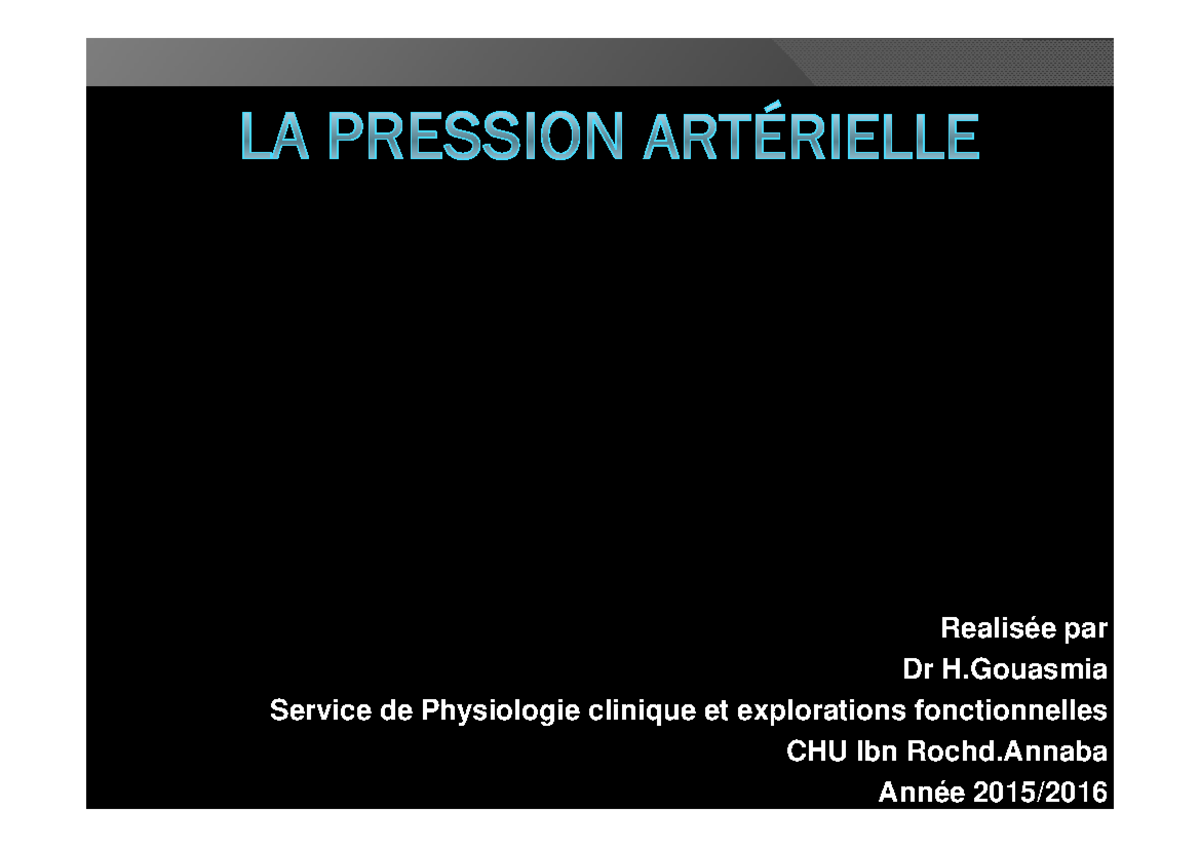 LA PRESSION ARTÉRIELLE

Realisée par
Dr H.Gouasmia
Service de Physiologie clinique et explorations fonctionnelles
CHU Ibn Rochd.Annaba
Année 2015/2016